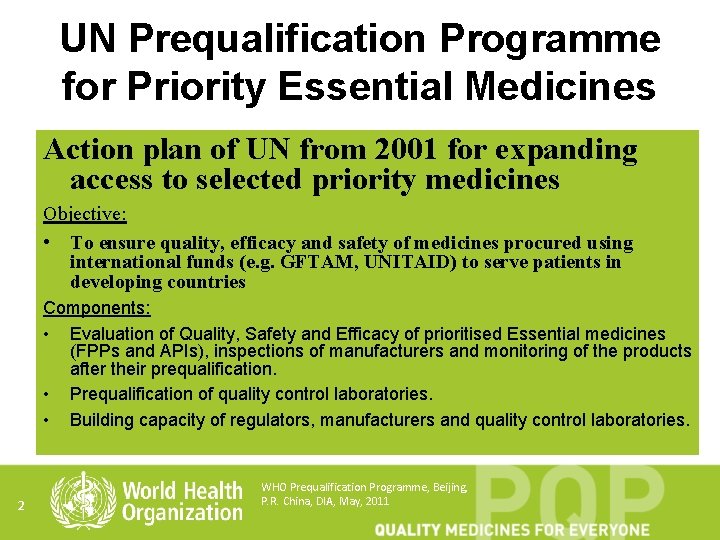 UN Prequalification Programme for Priority Essential Medicines

Action plan of UN from 2001 for expanding access to selected priority medicines

Objective:

• To ensure quality, efficacy and safety of medicines procured using international funds (e.g. GFTAM, UNITAID) to serve patients in developing countries

Components:

• Evaluation of Quality, Safety and Efficacy of prioritised Essential medicines (FPPs and APIs), inspections of manufacturers and monitoring of the products after their prequalification.

• Prequalification of quality control laboratories.

• Building capacity of regulators, manufacturers and quality control laboratories.

2

World Health Organization

WHO Prequalification Programme, Beijing, P.R. China, DIA, May, 2011

PQP

QUALITY MEDICINES FOR EVERYONE